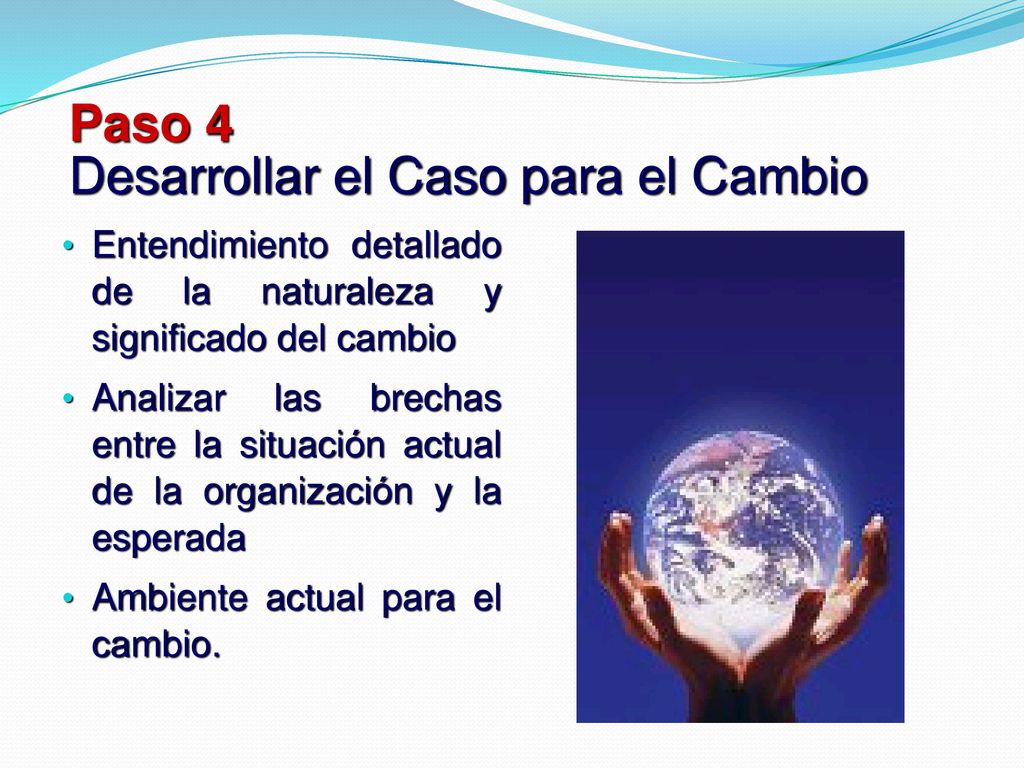 Paso 4
Desarrollar el Caso para el Cambio

• Entendimiento detallado de la naturaleza y significado del cambio
• Analizar las brechas entre la situación actual de la organización y la esperada
• Ambiente actual para el cambio.